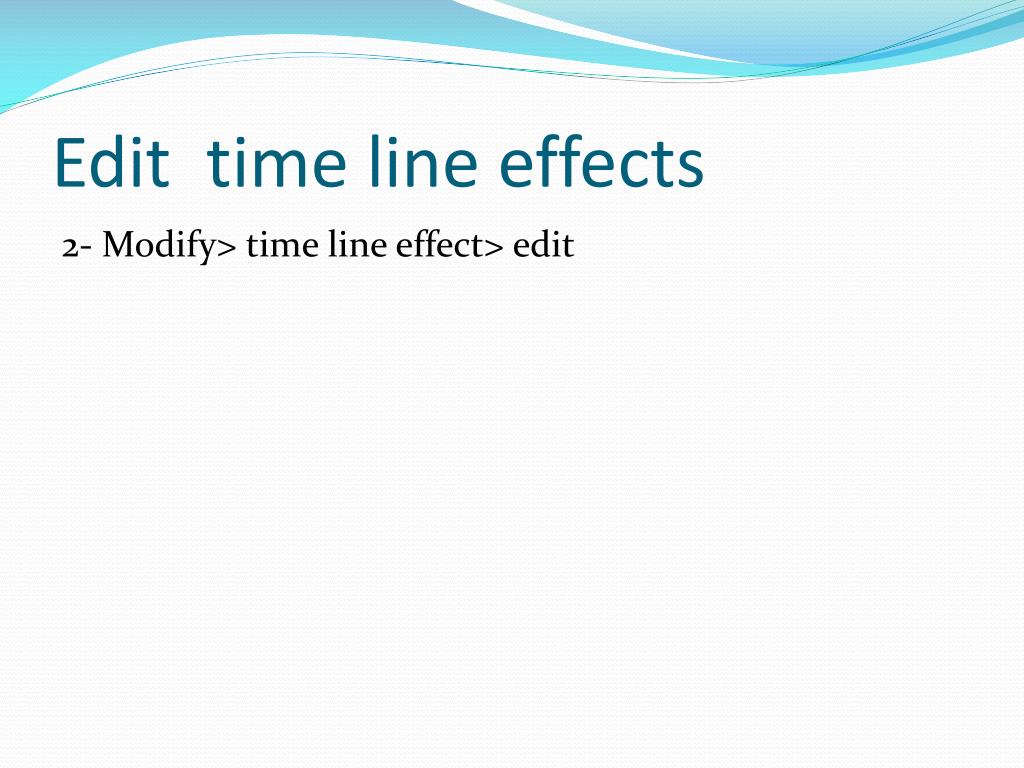 Edit time line effects

2- Modify> time line effect> edit